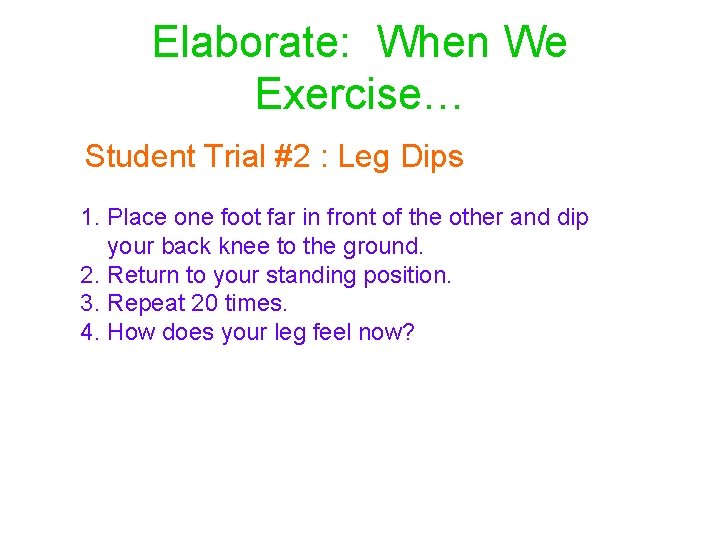 Elaborate: When We Exercise…

Student Trial #2 : Leg Dips

1. Place one foot far in front of the other and dip your back knee to the ground.
2. Return to your standing position.
3. Repeat 20 times.
4. How does your leg feel now?